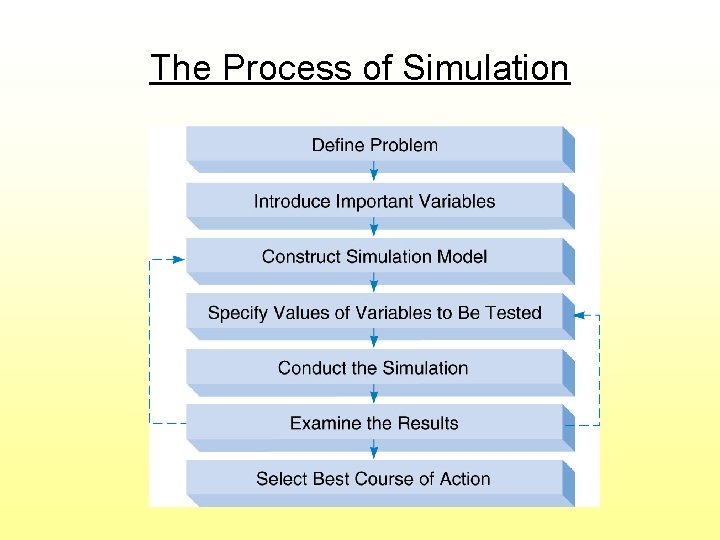 The Process of Simulation

Define Problem

Introduce Important Variables

Construct Simulation Model

Specify Values of Variables to Be Tested

Conduct the Simulation

Examine the Results

Select Best Course of Action